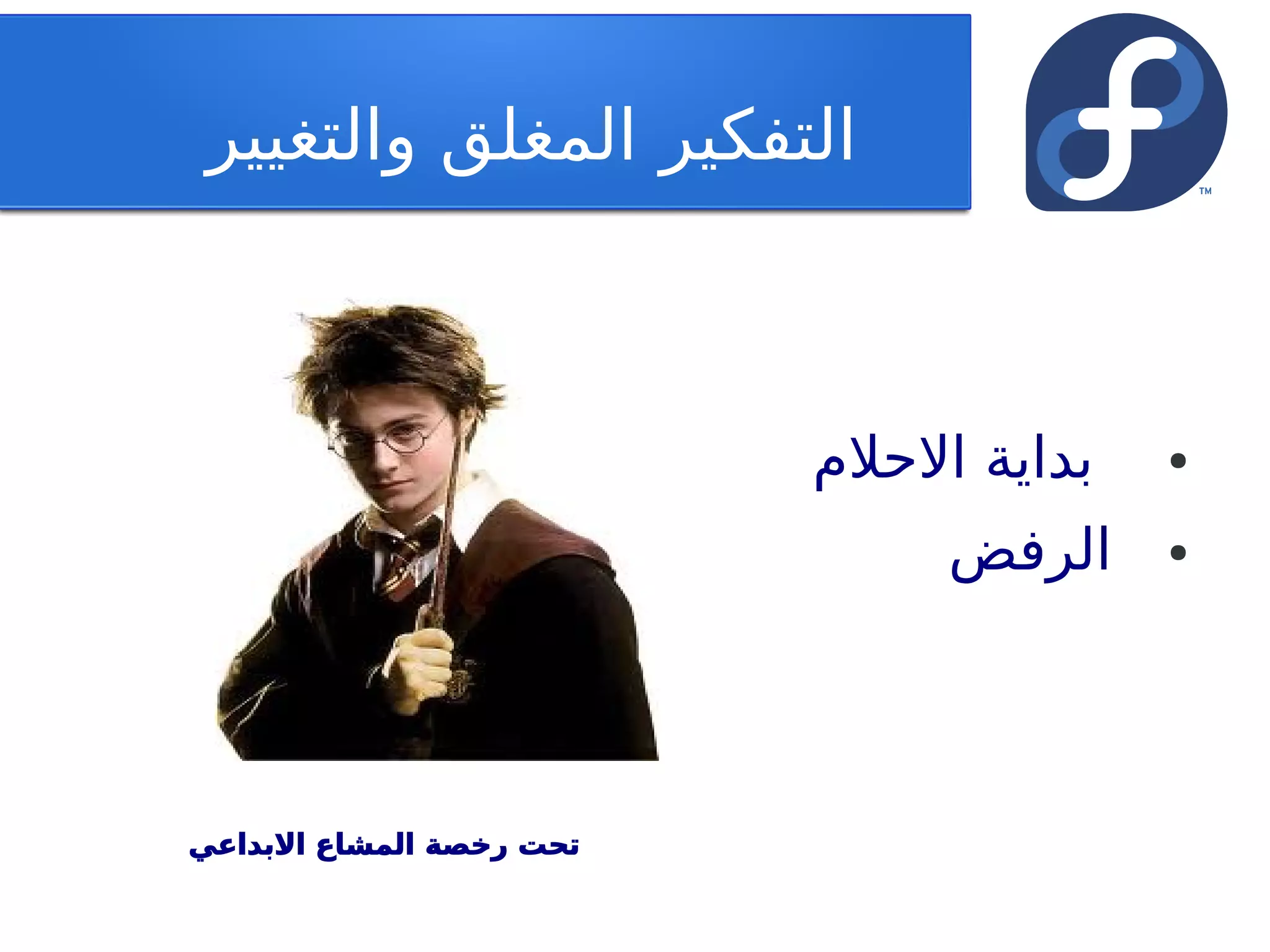 التفكير المغلق والتغيير

TM

• بداية الاحلام
• الرفض

تحت رخصة المشاع الابداعي